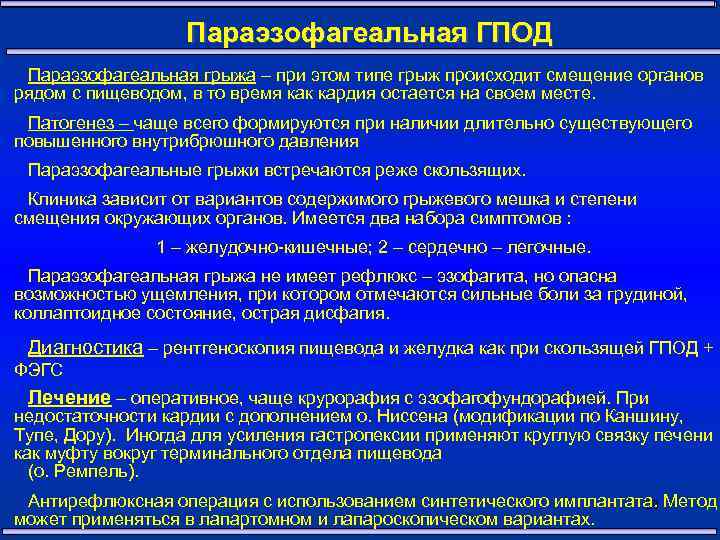 Параэзофагеальная ГПОД

Параэзофагеальная грыжа – при этом типе грыж происходит смещение органов рядом с пищеводом, в то время как кардия остается на своем месте.

Патогенез – чаще всего формируются при наличии длительно существующего повышенного внутрибрюшного давления

Параэзофагеальные грыжи встречаются реже скользящих.

Клиника зависит от вариантов содержимого грыжевого мешка и степени смещения окружающих органов. Имеется два набора симптомов :

1 – желудочно-кишечные; 2 – сердечно – легочные.

Параэзофагеальная грыжа не имеет рефлюкс – эзофагита, но опасна возможностью ущемления, при котором отмечаются сильные боли за грудиной, коллаптоидное состояние, острая дисфагия.

Диагностика – рентгеноскопия пищевода и желудка как при скользящей ГПОД + ФЭГС

Лечение – оперативное, чаще крурорафия с эзофагофундорафией. При недостаточности кардии с дополнением о. Ниссена (модификации по Каншину, Тупе, Дору). Иногда для усиления гастропексии применяют круглую связку печени как муфту вокруг терминального отдела пищевода (о. Ремпель).

Антирефлюксная операция с использованием синтетического имплантата. Метод может применяться в лапартомном и лапароскопическом вариантах.